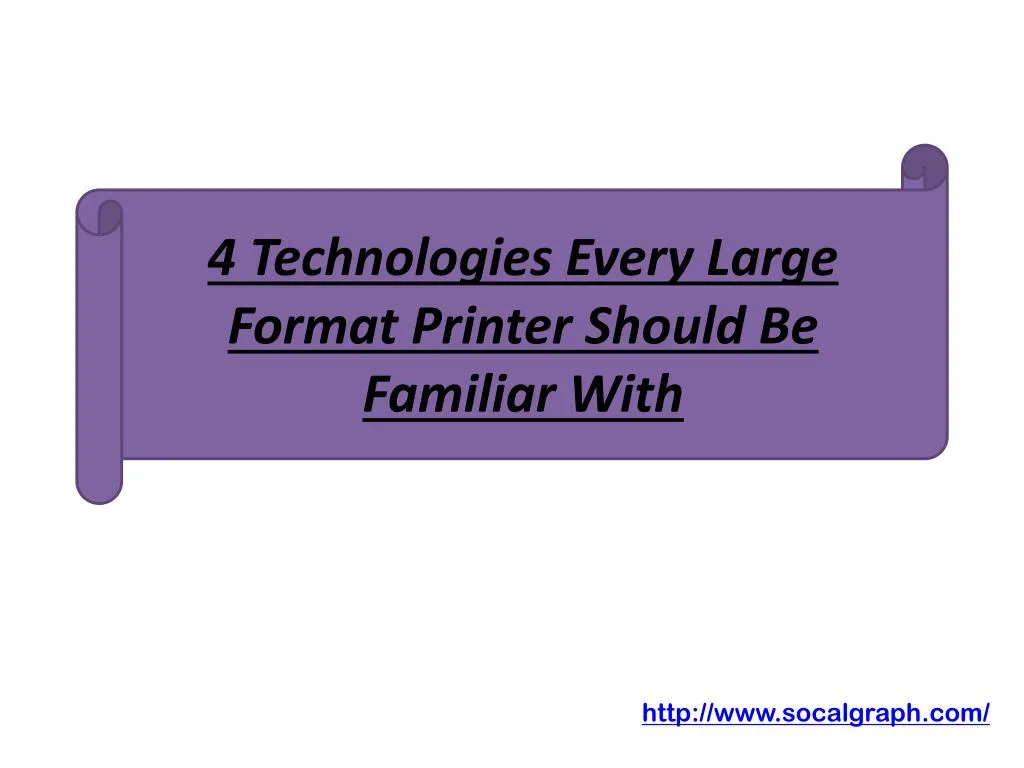 4 Technologies Every Large Format Printer Should Be Familiar With

http://www.socalgraph.com/